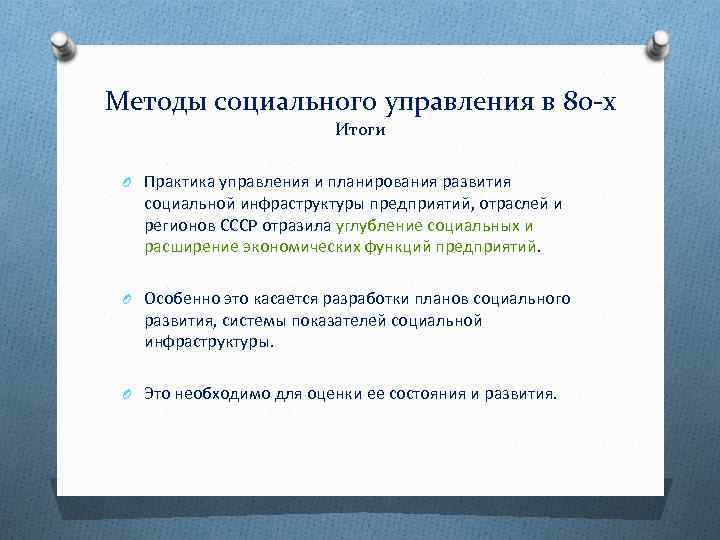 Методы социального управления в 80-х
Итоги

Практика управления и планирования развития социальной инфраструктуры предприятий, отраслей и регионов СССР отразила углубление социальных и расширение экономических функций предприятий.

Особенно это касается разработки планов социального развития, системы показателей социальной инфраструктуры.

Это необходимо для оценки ее состояния и развития.